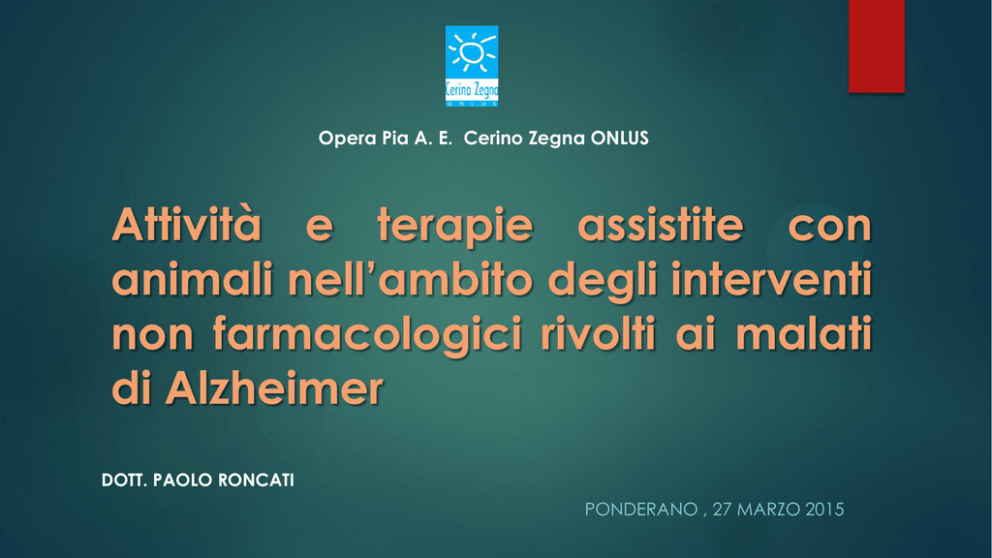 Cerino Zegna
ONLUS

Opera Pia A. E. Cerino Zegna ONLUS

Attività e terapie assistite con animali nell'ambito degli interventi non farmacologici rivolti ai malati di Alzheimer

DOTT. PAOLO RONCATI

PONDERANO , 27 MARZO 2015